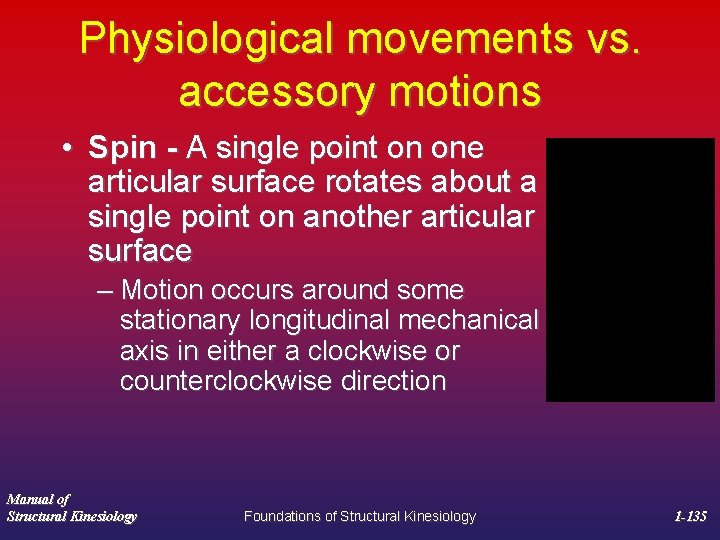 Physiological movements vs. accessory motions

• Spin - A single point on one articular surface rotates about a single point on another articular surface

– Motion occurs around some stationary longitudinal mechanical axis in either a clockwise or counterclockwise direction

Manual of Structural Kinesiology

Foundations of Structural Kinesiology

1-135